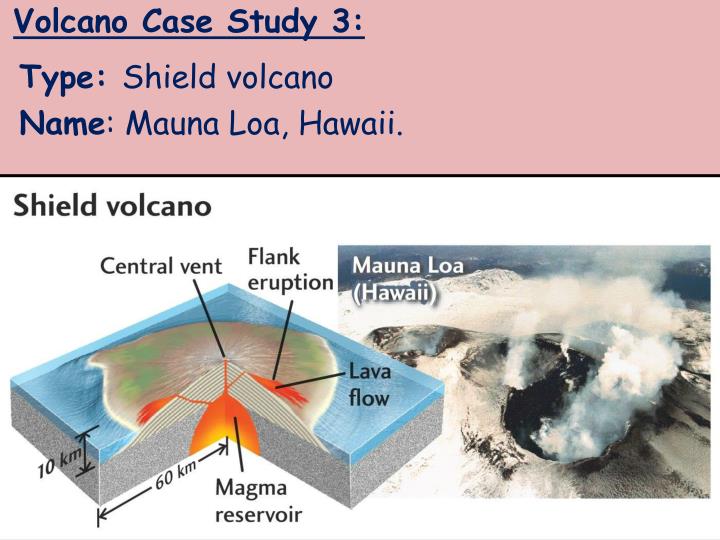 Volcano Case Study 3:

Type: Shield volcano

Name: Mauna Loa, Hawaii.

Shield volcano

Central vent

Flank eruption

Mauna Loa (Hawaii)

Lava flow

10 km

60 km

Magma reservoir